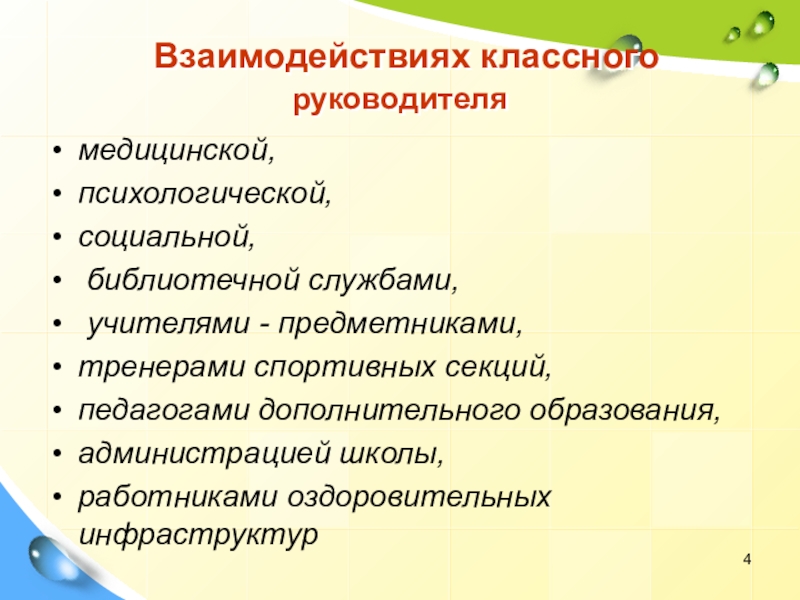 Взаимодействиях классного руководителя

• медицинской,
• психологической,
• социальной,
• библиотечной службами,
• учителями - предметниками,
• тренерами спортивных секций,
• педагогами дополнительного образования,
• администрацией школы,
• работниками оздоровительных инфраструктур

4